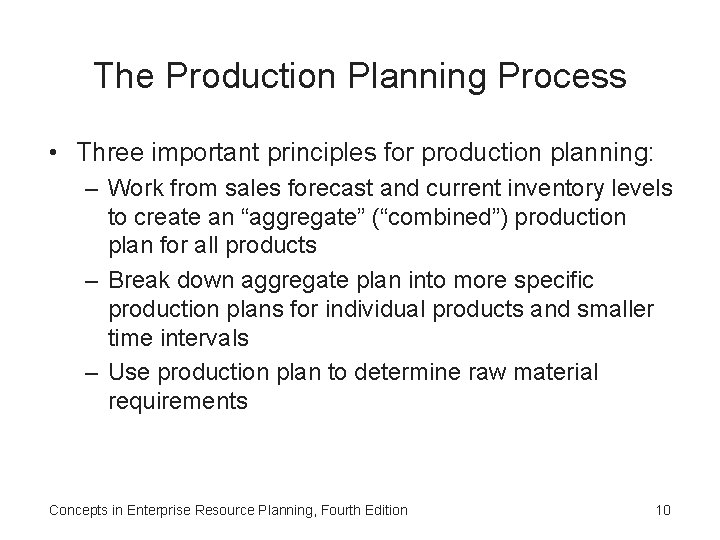 The Production Planning Process

• Three important principles for production planning:
– Work from sales forecast and current inventory levels to create an “aggregate” (“combined”) production plan for all products
– Break down aggregate plan into more specific production plans for individual products and smaller time intervals
– Use production plan to determine raw material requirements

Concepts in Enterprise Resource Planning, Fourth Edition

10